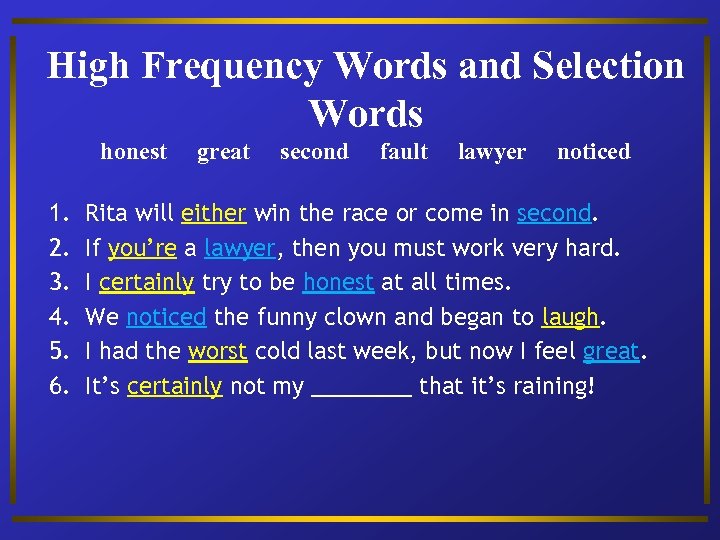 High Frequency Words and Selection Words

honest great second fault lawyer noticed

1. Rita will either win the race or come in second.
2. If you're a lawyer, then you must work very hard.
3. I certainly try to be honest at all times.
4. We noticed the funny clown and began to laugh.
5. I had the worst cold last week, but now I feel great.
6. It's certainly not my ________ that it's raining!